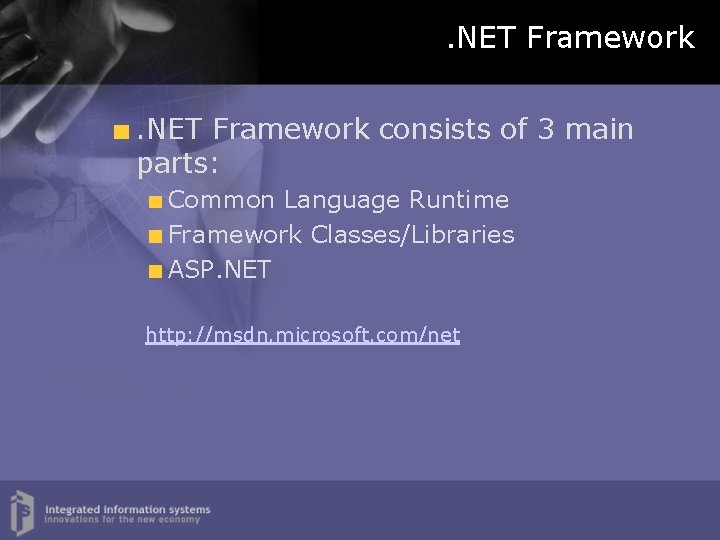 .NET Framework

.NET Framework consists of 3 main parts:

Common Language Runtime

Framework Classes/Libraries

ASP.NET

http://msdn.microsoft.com/net

integrated information systems
innovations for the new economy